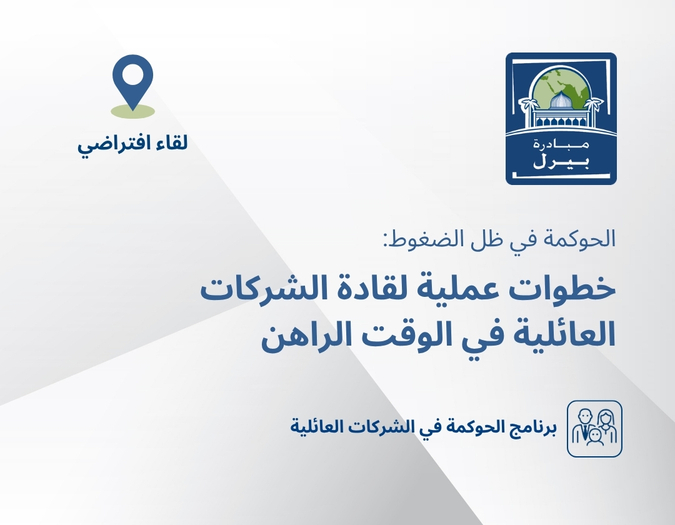 مبادرة
بيرل

لقاء افتراضي

الحوكمة في ظل الضغوط:
خطوات عملية لقادة الشركات العائلية في الوقت الراهن

برنامج الحوكمة في الشركات العائلية